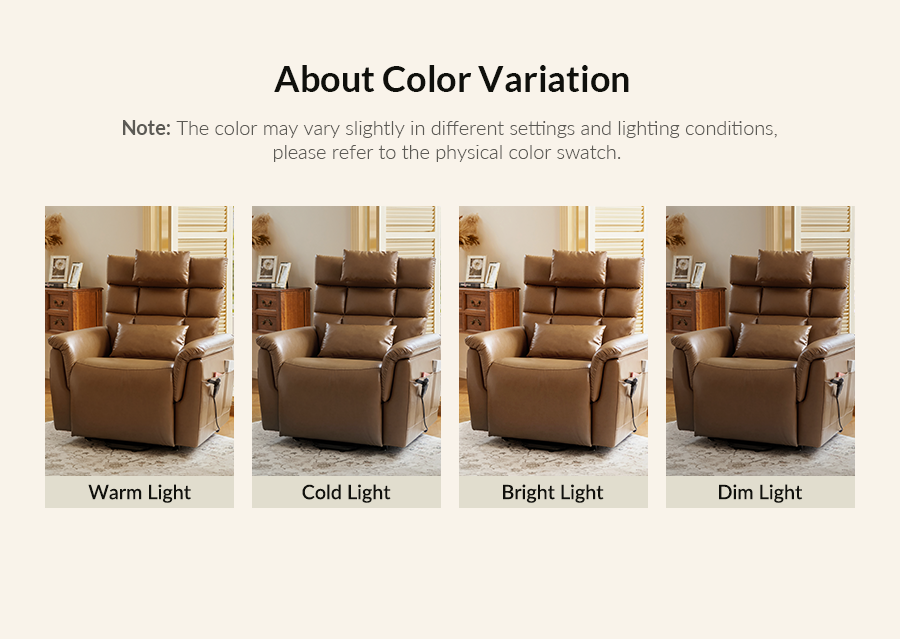 About Color Variation

Note: The color may vary slightly in different settings and lighting conditions, please refer to the physical color swatch.

Warm Light

Cold Light

Bright Light

Dim Light